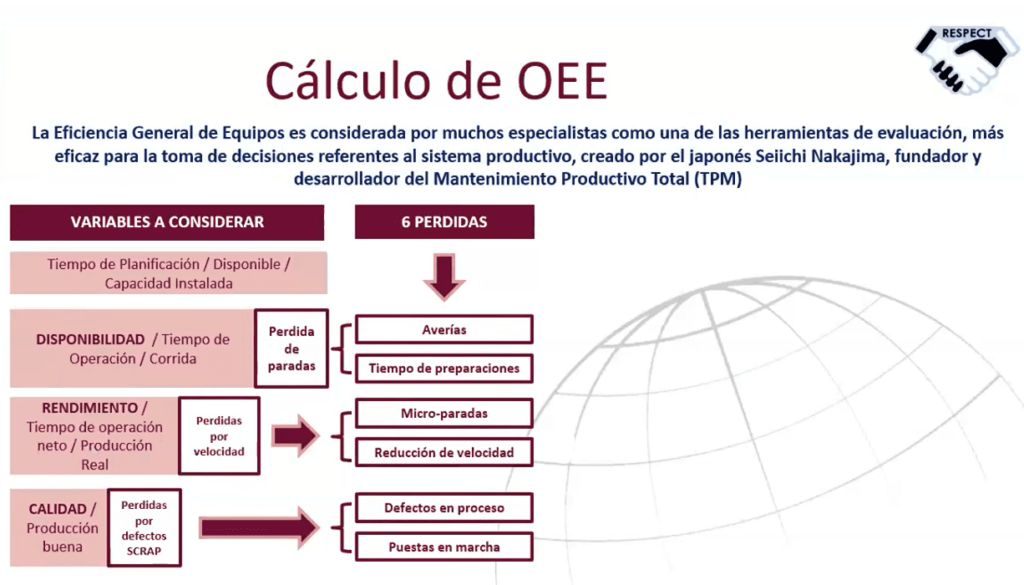 RESPECT

Cálculo de OEE

La Eficiencia General de Equipos es considerada por muchos especialistas como una de las herramientas de evaluación, más eficaz para la toma de decisiones referentes al sistema productivo, creado por el japonés Seiichi Nakajima, fundador y desarrollador del Mantenimiento Productivo Total (TPM)

VARIABLES A CONSIDERAR

6 PERDIDAS

Tiempo de Planificación / Disponible / Capacidad Instalada

DISPONIBILIDAD / Tiempo de Operación / Corrida

Perdida de paradas

Averías

Tiempo de preparaciones

RENDIMIENTO / Tiempo de operación neto / Producción Real

Perdidas por velocidad

Micro-paradas

Reducción de velocidad

CALIDAD / Producción buena

Perdidas por defectos SCRAP

Defectos en proceso

Puestas en marcha